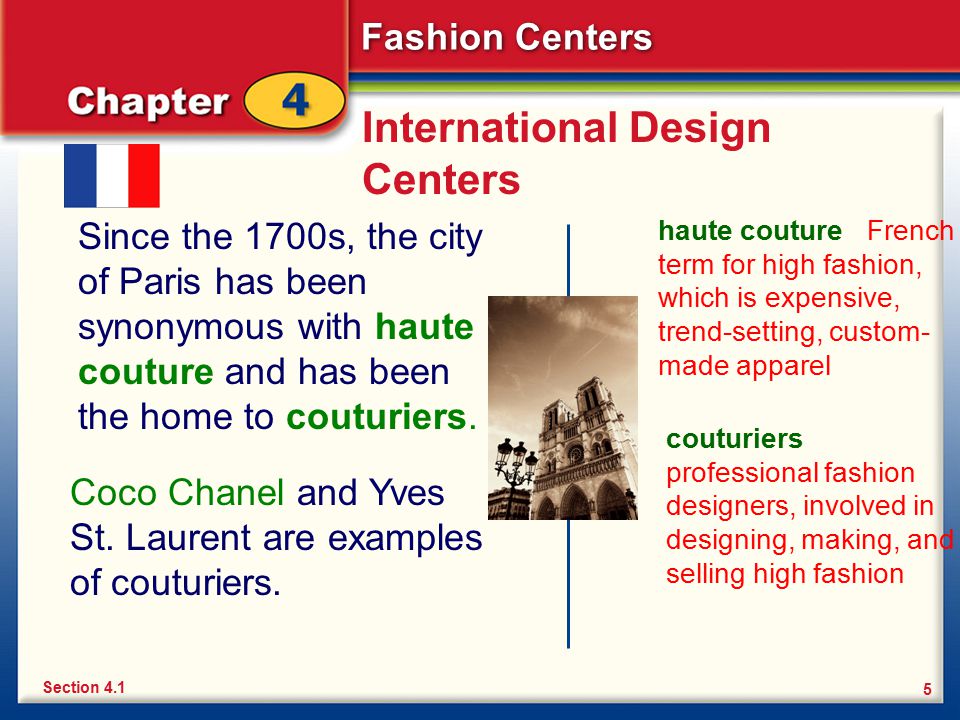 Fashion Centers

Chapter 4

International Design Centers

Since the 1700s, the city of Paris has been synonymous with haute couture and has been the home to couturiers.

Coco Chanel and Yves St. Laurent are examples of couturiers.

haute couture French term for high fashion, which is expensive, trend-setting, custom-made apparel

couturiers professional fashion designers, involved in designing, making, and selling high fashion

Section 4.1

5